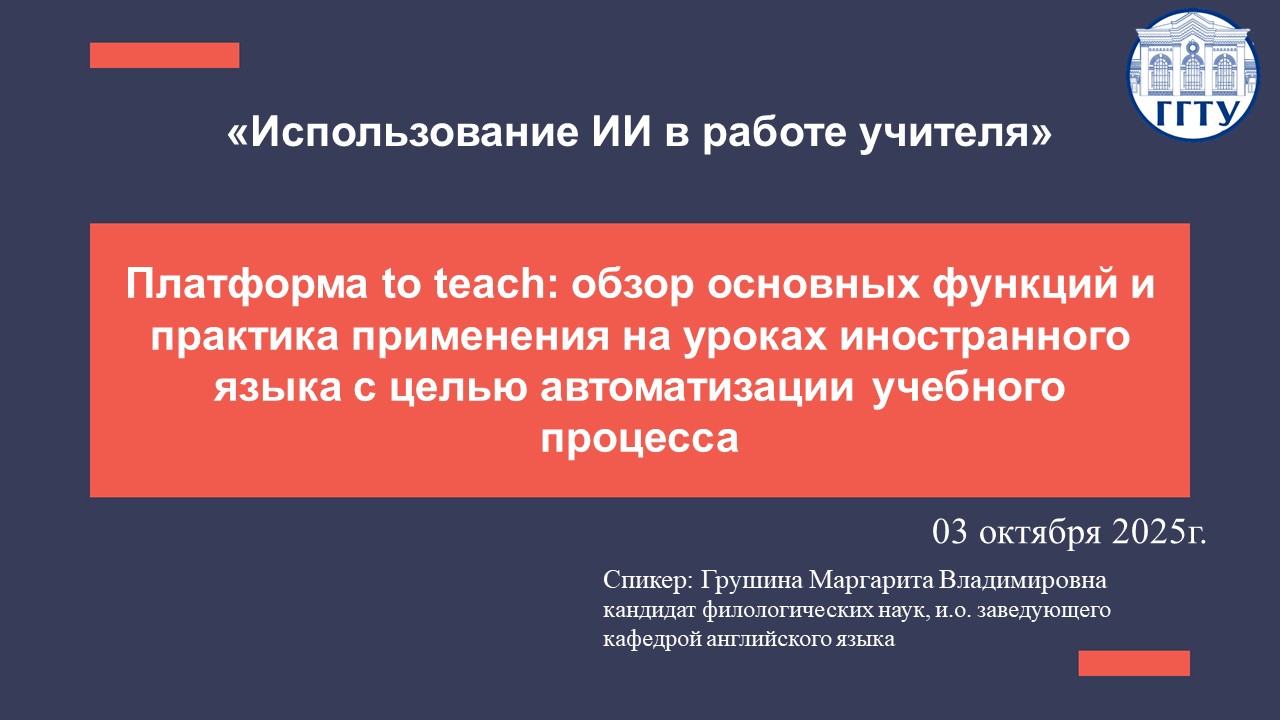 ГГТУ

«Использование ИИ в работе учителя»

Платформа to teach: обзор основных функций и практика применения на уроках иностранного языка с целью автоматизации учебного процесса

03 октября 2025г.

Спикер: Грушина Маргарита Владимировна
кандидат филологических наук, и.о. заведующего кафедрой английского языка